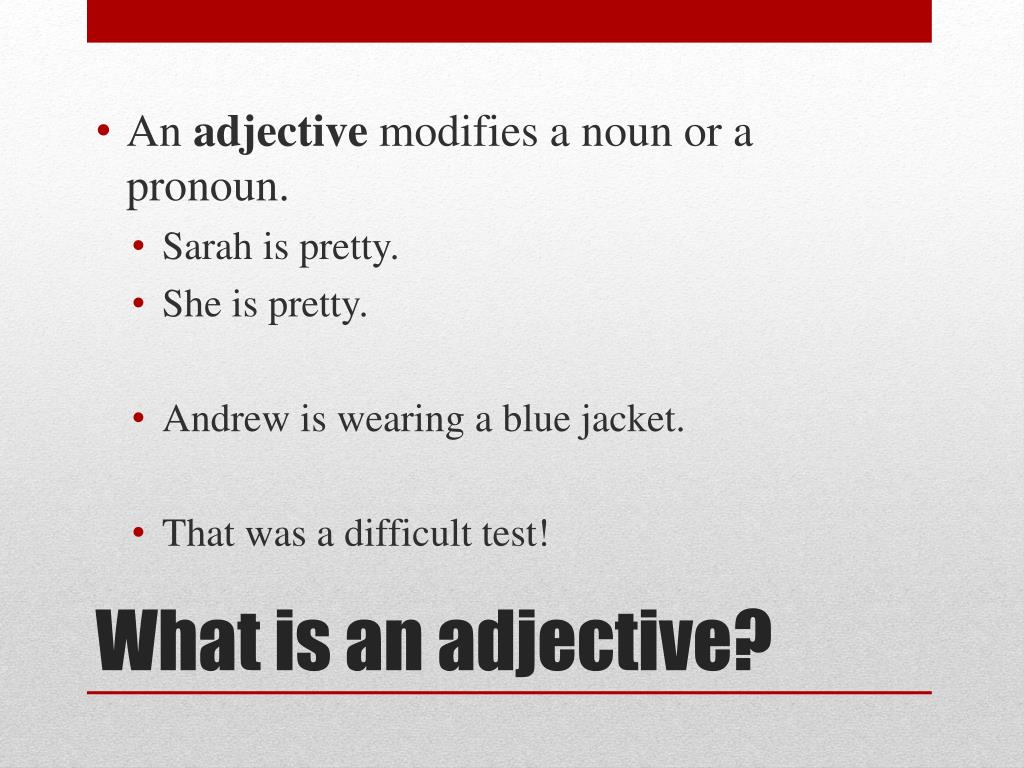 • An adjective modifies a noun or a pronoun.

• Sarah is pretty.
• She is pretty.

• Andrew is wearing a blue jacket.

• That was a difficult test!

What is an adjective?